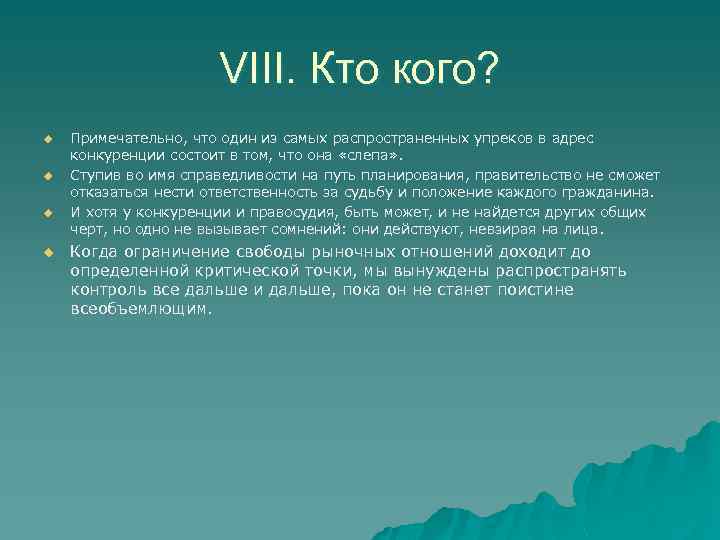 VIII. Кто кого?

Примечательно, что один из самых распространенных упреков в адрес конкуренции состоит в том, что она «слепа».

Ступив во имя справедливости на путь планирования, правительство не сможет отказаться нести ответственность за судьбу и положение каждого гражданина.

И хотя у конкуренции и правосудия, быть может, и не найдется других общих черт, но одно не вызывает сомнений: они действуют, невзирая на лица.

Когда ограничение свободы рыночных отношений доходит до определенной критической точки, мы вынуждены распространять контроль все дальше и дальше, пока он не станет поистине всеобъемлющим.